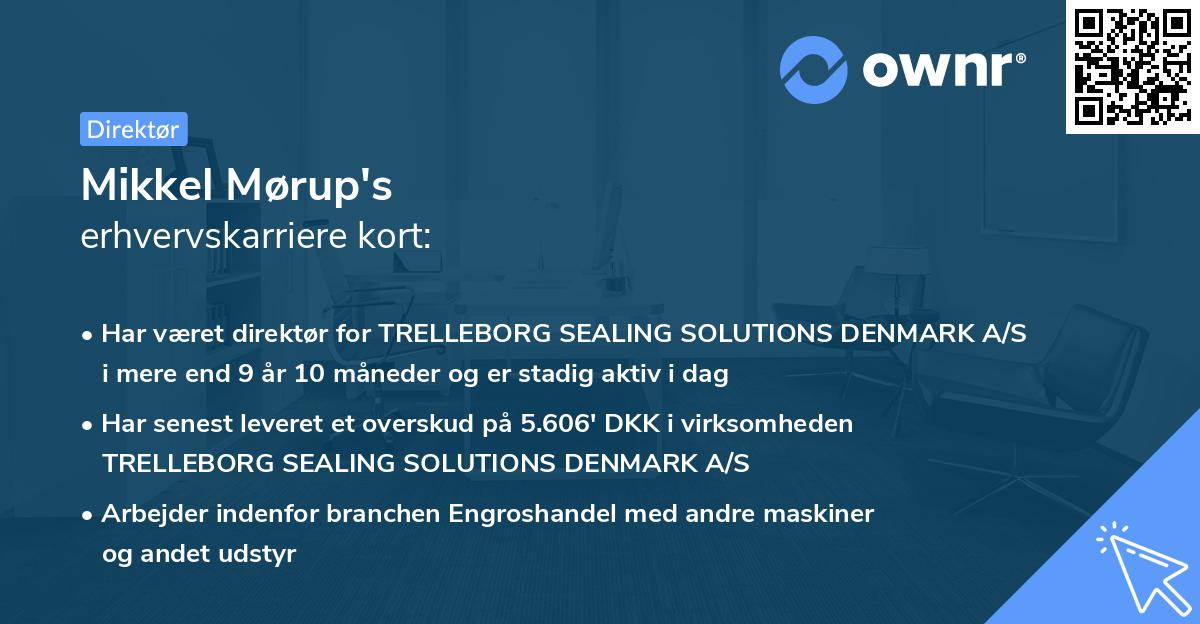 ownr®

Direktør

Mikkel Mørup's
erhvervskarriere kort:

• Har været direktør for TRELLEBORG SEALING SOLUTIONS DENMARK A/S i mere end 9 år 10 måneder og er stadig aktiv i dag

• Har senest leveret et overskud på 5.606' DKK i virksomheden TRELLEBORG SEALING SOLUTIONS DENMARK A/S

• Arbejder indenfor branchen Engroshandel med andre maskiner og andet udstyr